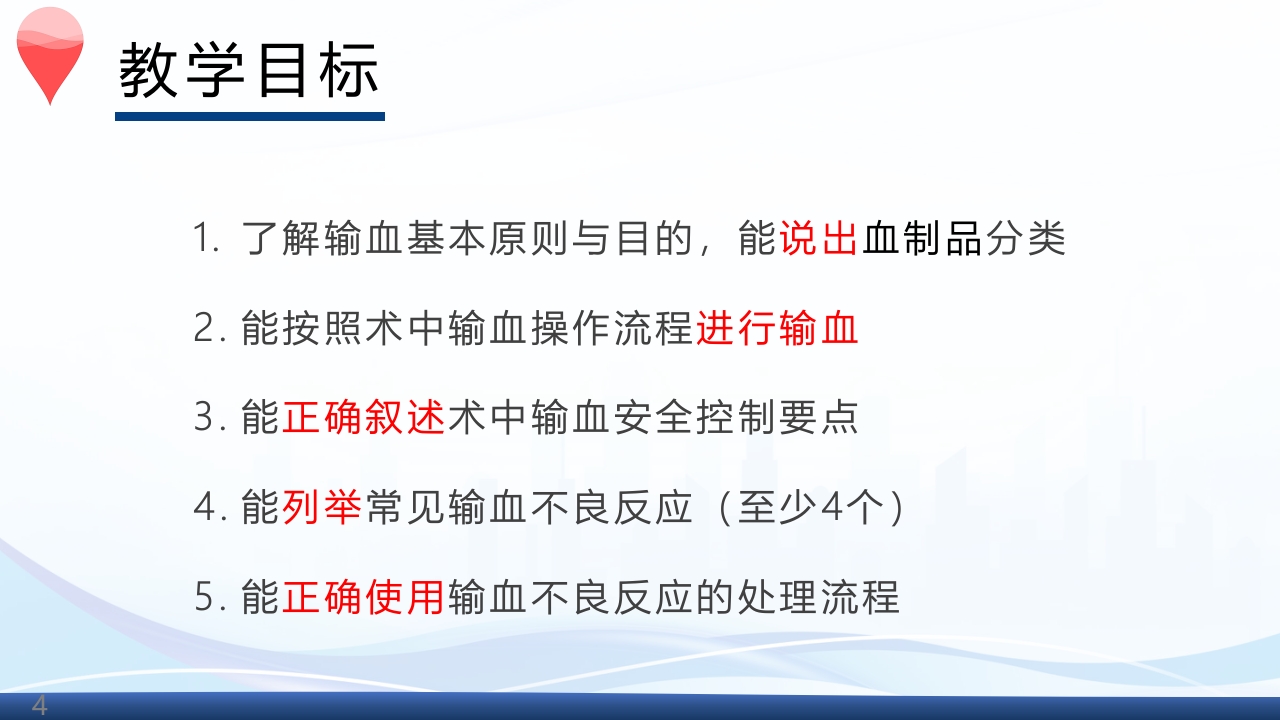 教学目标

1. 了解输血基本原则与目的，能说出血制品分类

2. 能按照术中输血操作流程进行输血

3. 能正确叙述术中输血安全控制要点

4. 能列举常见输血不良反应（至少4个）

5. 能正确使用输血不良反应的处理流程

4